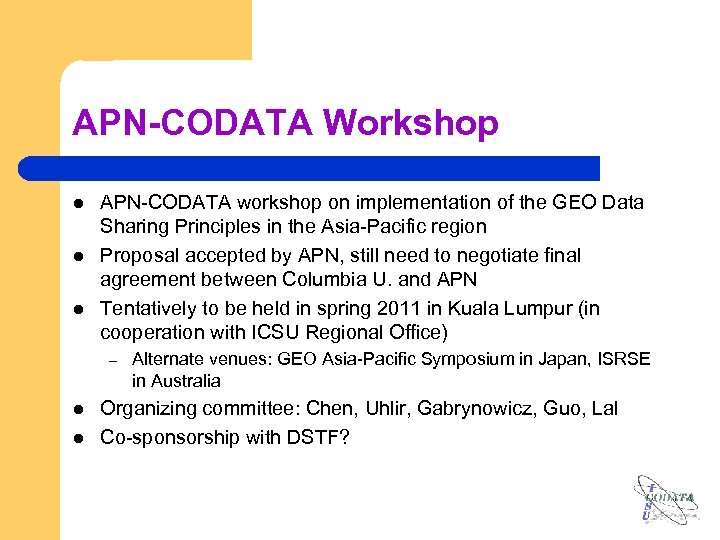 APN-CODATA Workshop

- APN-CODATA workshop on implementation of the GEO Data Sharing Principles in the Asia-Pacific region
- Proposal accepted by APN, still need to negotiate final agreement between Columbia U. and APN
- Tentatively to be held in spring 2011 in Kuala Lumpur (in cooperation with ICSU Regional Office)
  – Alternate venues: GEO Asia-Pacific Symposium in Japan, ISRSE in Australia
- Organizing committee: Chen, Uhlir, Gabrynowicz, Guo, Lal
- Co-sponsorship with DSTF?

ICSU CODATA